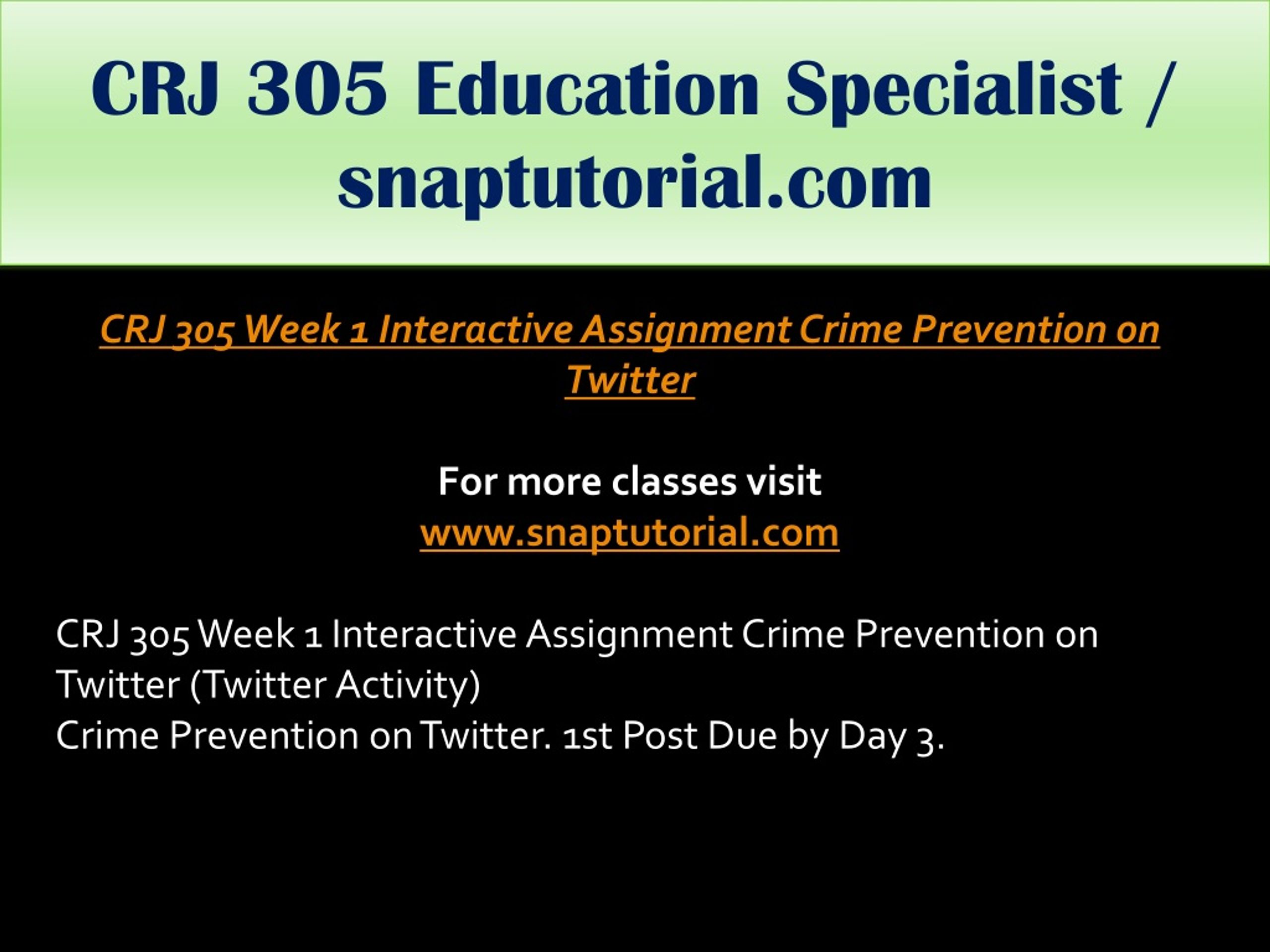 CRJ 305 Education Specialist / snaptutorial.com

CRJ 305 Week 1 Interactive Assignment Crime Prevention on Twitter

For more classes visit
www.snaptutorial.com

CRJ 305 Week 1 Interactive Assignment Crime Prevention on Twitter (Twitter Activity)
Crime Prevention on Twitter. 1st Post Due by Day 3.